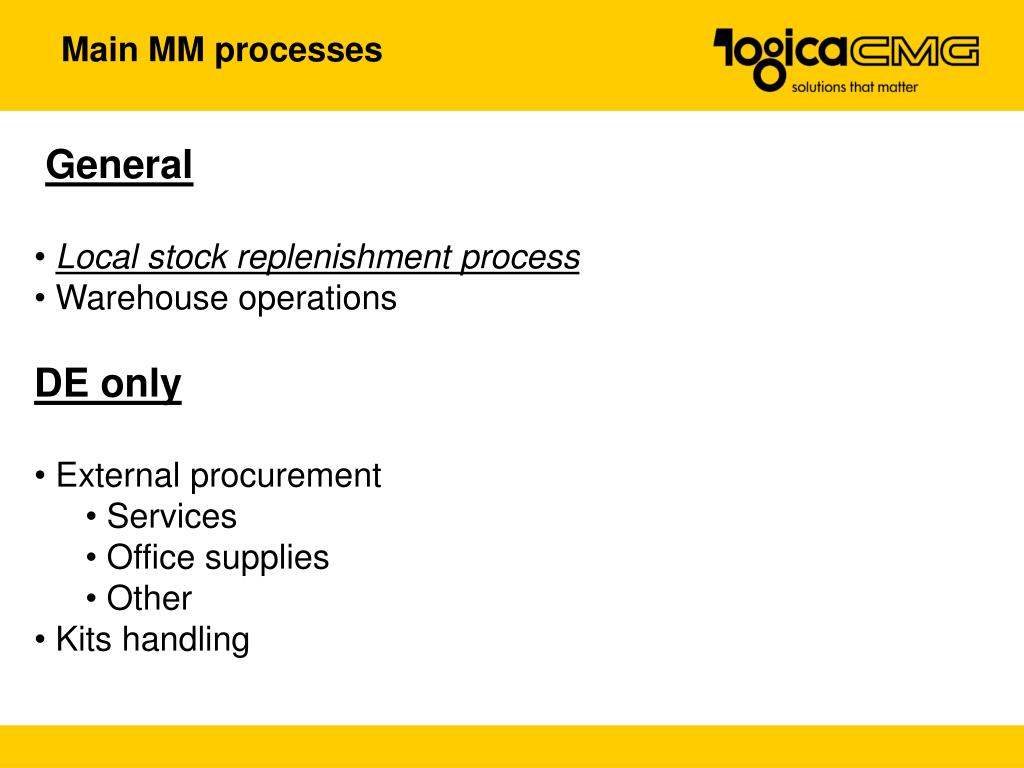 Main MM processes

logicaCMG
solutions that matter

General

• Local stock replenishment process
• Warehouse operations

DE only

• External procurement
• Services
• Office supplies
• Other
• Kits handling